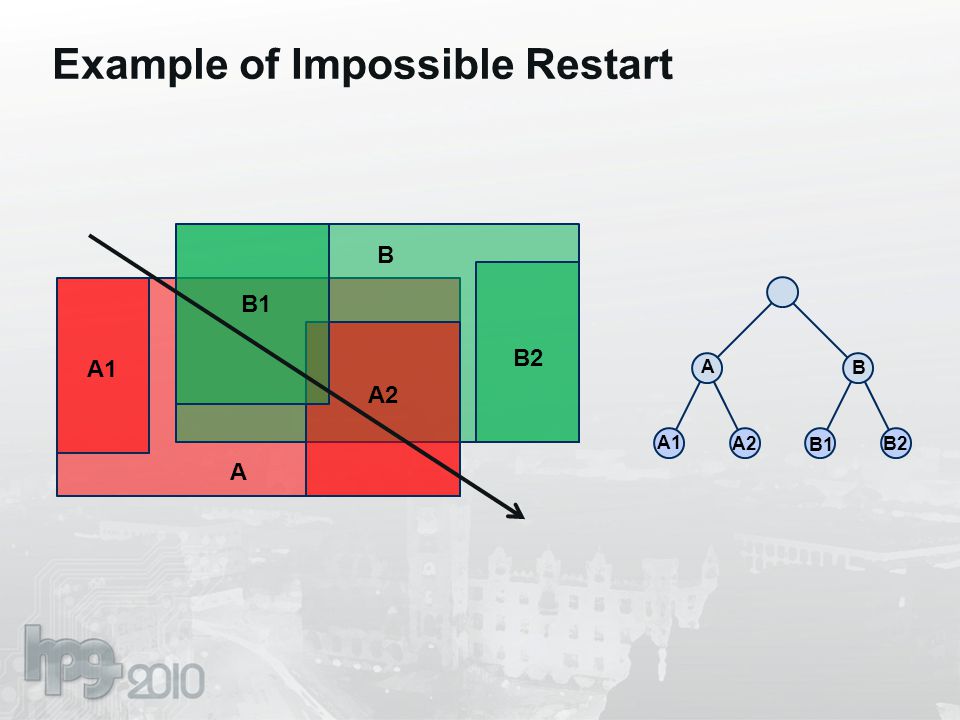 Example of Impossible Restart

B

B1

A1

B2

A2

A

A

B

A1

A2

B1

B2

hpg 2010